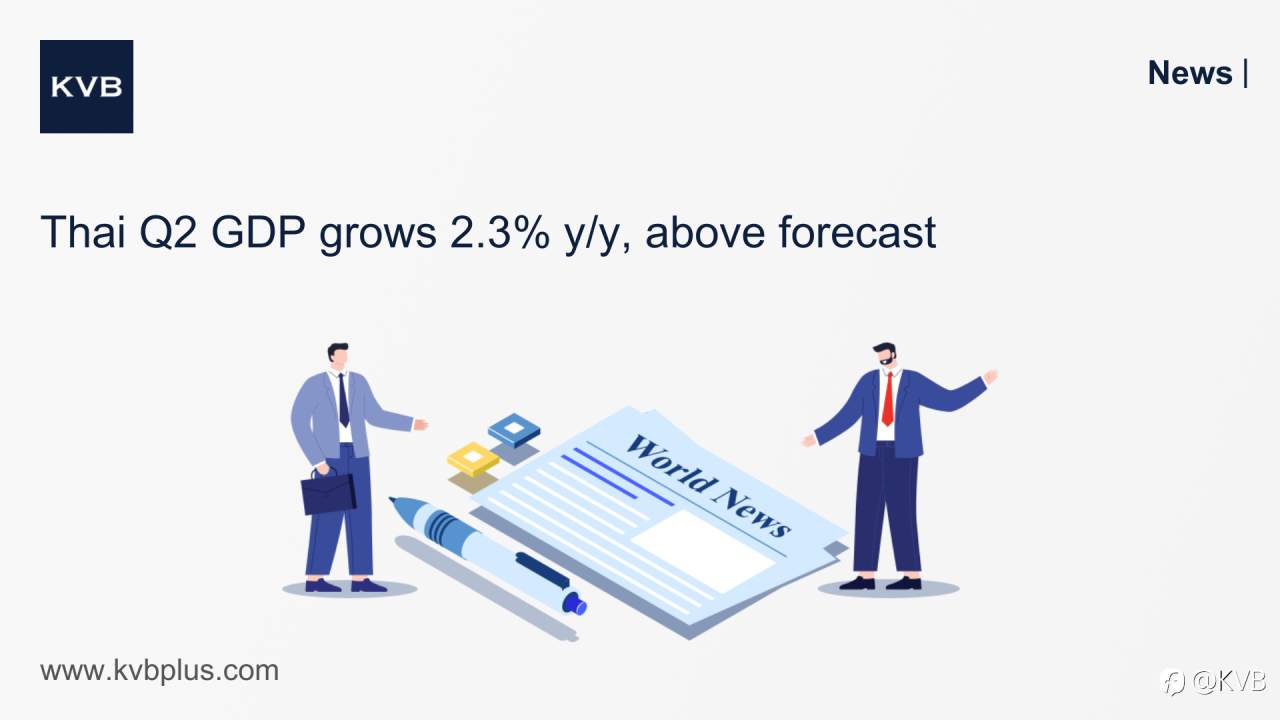 KVB

News |

Thai Q2 GDP grows 2.3% y/y, above forecast

World News

www.kvbplus.com

@KVB